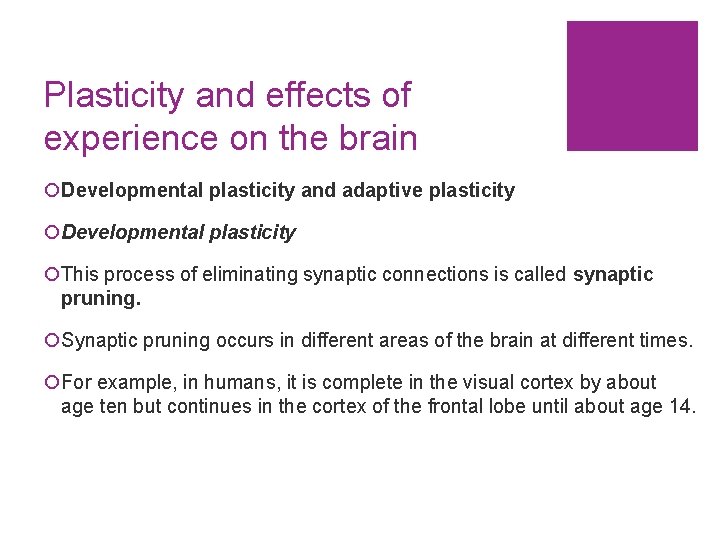 Plasticity and effects of experience on the brain

Developmental plasticity and adaptive plasticity

Developmental plasticity

This process of eliminating synaptic connections is called synaptic pruning.

Synaptic pruning occurs in different areas of the brain at different times.

For example, in humans, it is complete in the visual cortex by about age ten but continues in the cortex of the frontal lobe until about age 14.